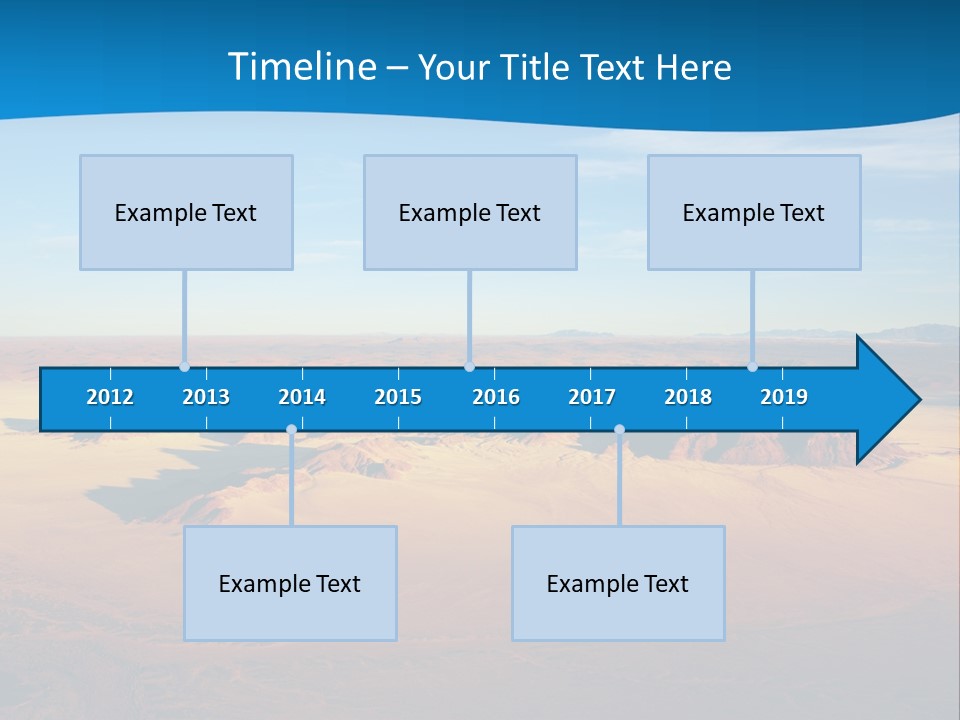 Timeline – Your Title Text Here

Example Text

Example Text

Example Text

2012 2013 2014 2015 2016 2017 2018 2019

Example Text

Example Text